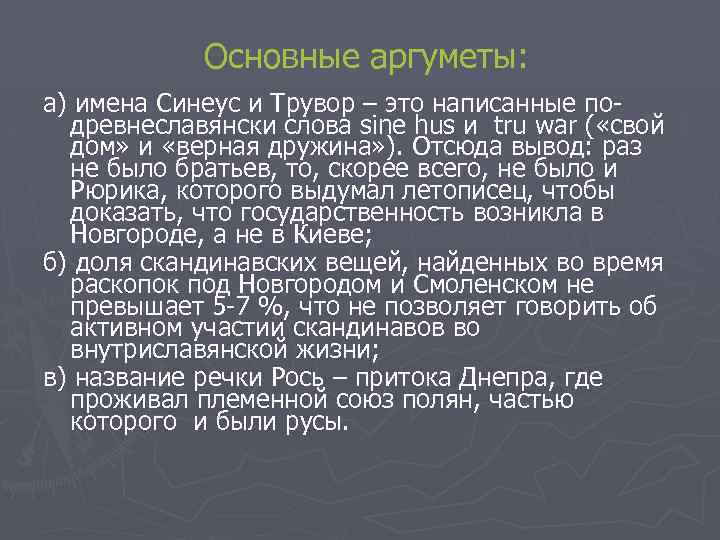 Основные аргуметы:

а) имена Синеус и Трувор – это написанные по-древнеславянски слова sine hus и tru war («свой дом» и «верная дружина»). Отсюда вывод: раз не было братьев, то, скорее всего, не было и Рюрика, которого выдумал летописец, чтобы доказать, что государственность возникла в Новгороде, а не в Киеве;

б) доля скандинавских вещей, найденных во время раскопок под Новгородом и Смоленском не превышает 5-7 %, что не позволяет говорить об активном участии скандинавов во внутриславянской жизни;

в) название речки Рось – притока Днепра, где проживал племенной союз полян, частью которого и были русы.